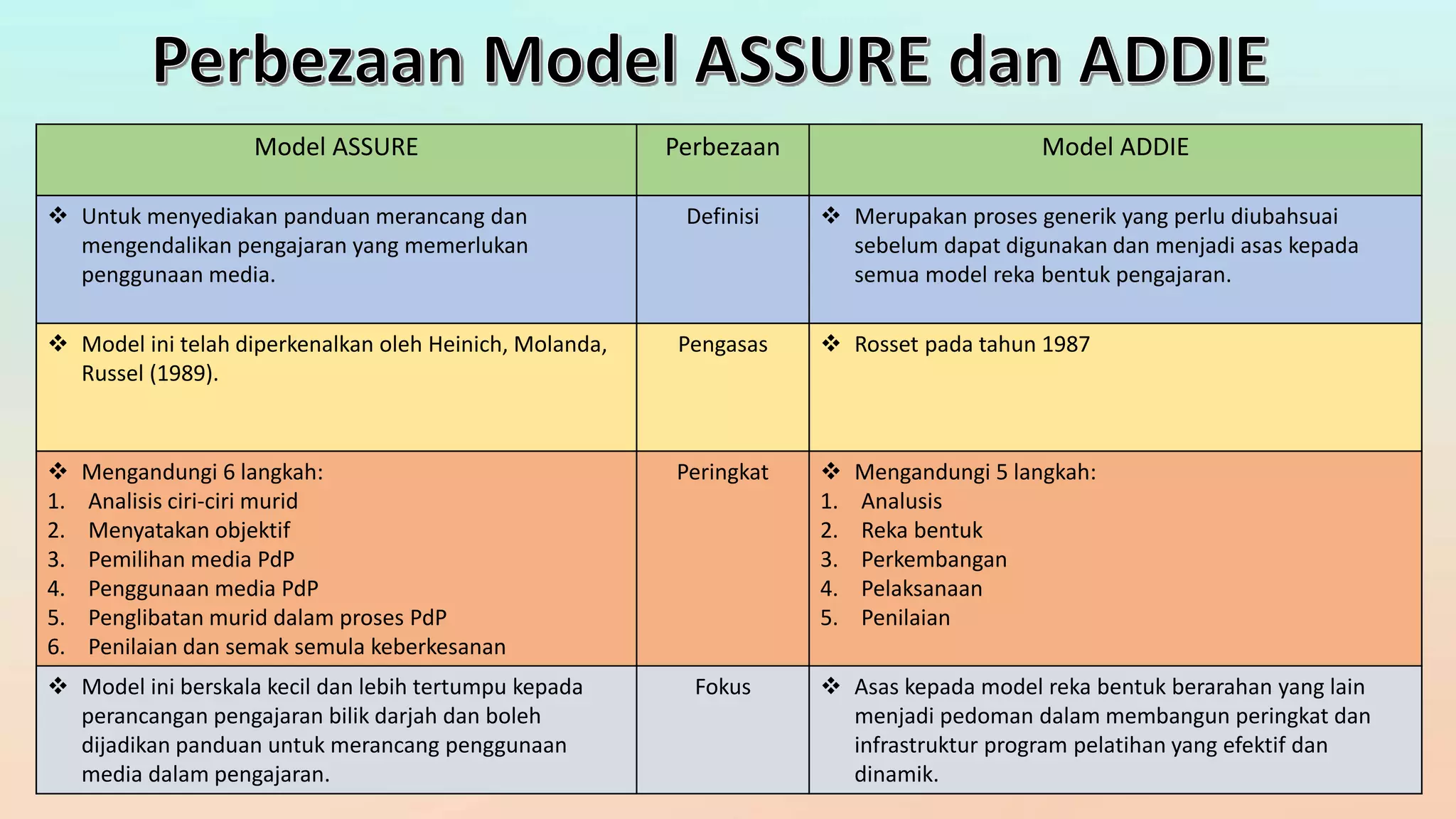 Perbezaan Model ASSURE dan ADDIE

| Model ASSURE | Perbezaan | Model ADDIE |
|---|---|---|
| ❖ Untuk menyediakan panduan merancang dan mengendalikan pengajaran yang memerlukan penggunaan media. | Definisi | ❖ Merupakan proses generik yang perlu diubahsuai sebelum dapat digunakan dan menjadi asas kepada semua model reka bentuk pengajaran. |
| ❖ Model ini telah diperkenalkan oleh Heinich, Molanda, Russel (1989). | Pengasas | ❖ Rosset pada tahun 1987 |
| ❖ Mengandungi 6 langkah: 1. Analisis ciri-ciri murid 2. Menyatakan objektif 3. Pemilihan media PdP 4. Penggunaan media PdP 5. Penglibatan murid dalam proses PdP 6. Penilaian dan semak semula keberkesanan | Peringkat | ❖ Mengandungi 5 langkah: 1. Analusis 2. Reka bentuk 3. Perkembangan 4. Pelaksanaan 5. Penilaian |
| ❖ Model ini berskala kecil dan lebih tertumpu kepada perancangan pengajaran bilik darjah dan boleh dijadikan panduan untuk merancang penggunaan media dalam pengajaran. | Fokus | ❖ Asas kepada model reka bentuk berarahan yang lain menjadi pedoman dalam membangun peringkat dan infrastruktur program pelatihan yang efektif dan dinamik. |